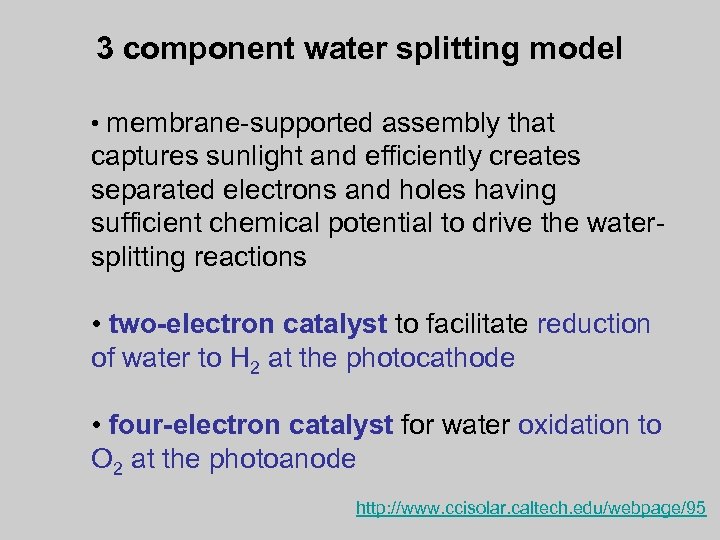 3 component water splitting model

• membrane-supported assembly that captures sunlight and efficiently creates separated electrons and holes having sufficient chemical potential to drive the water-splitting reactions

• two-electron catalyst to facilitate reduction of water to $H_2$ at the photocathode

• four-electron catalyst for water oxidation to $O_2$ at the photoanode

http://www.ccisolar.caltech.edu/webpage/95